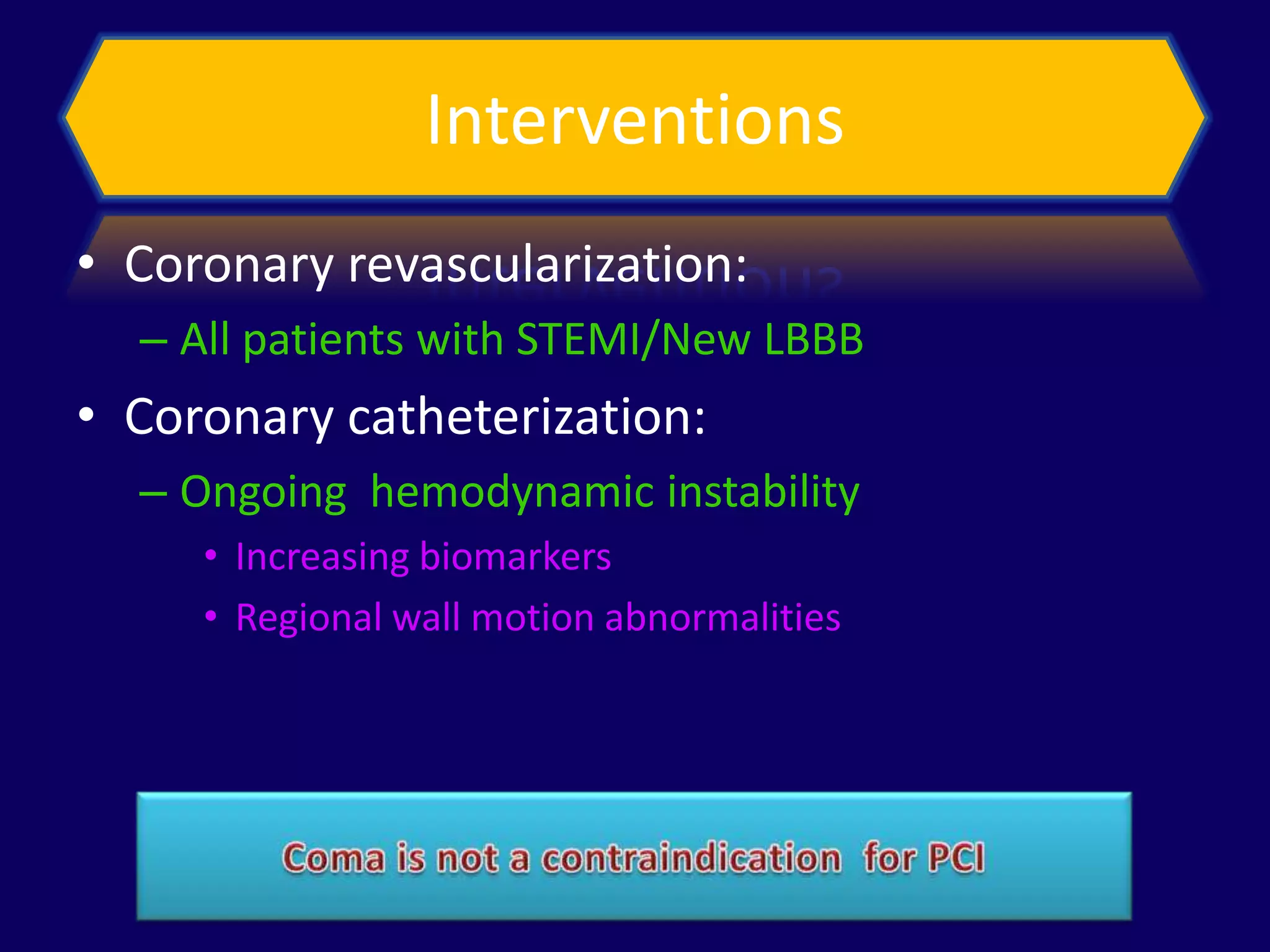 Interventions

• Coronary revascularization:

– All patients with STEMI/New LBBB

• Coronary catheterization:

– Ongoing hemodynamic instability

• Increasing biomarkers

• Regional wall motion abnormalities

Coma is not a contraindication for PCI